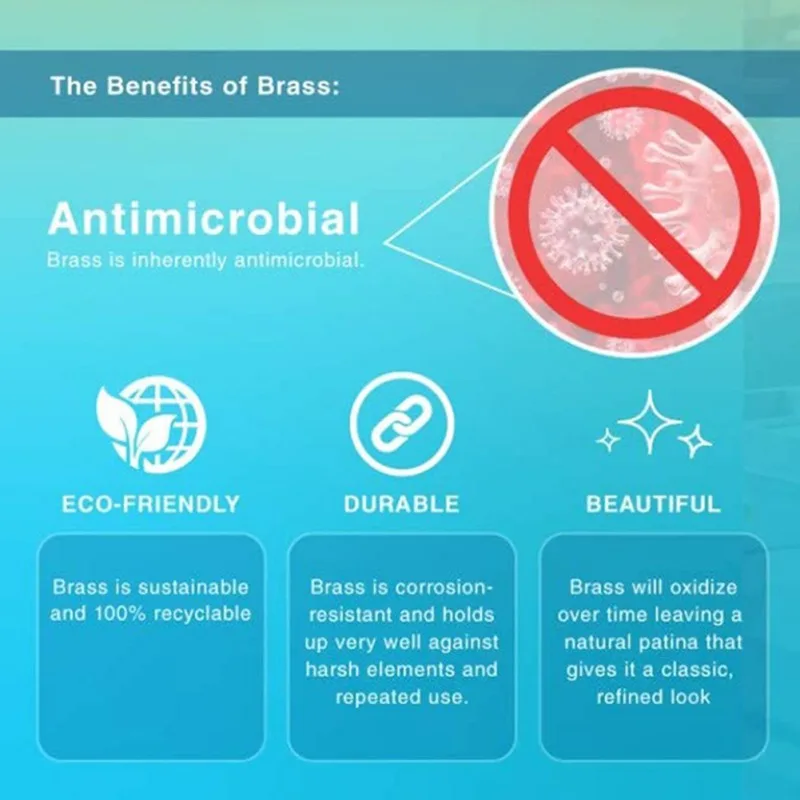 The Benefits of Brass:

Antimicrobial
Brass is inherently antimicrobial.

ECO-FRIENDLY

Brass is sustainable and 100% recyclable

DURABLE

Brass is corrosion-resistant and holds up very well against harsh elements and repeated use.

BEAUTIFUL

Brass will oxidize over time leaving a natural patina that gives it a classic, refined look